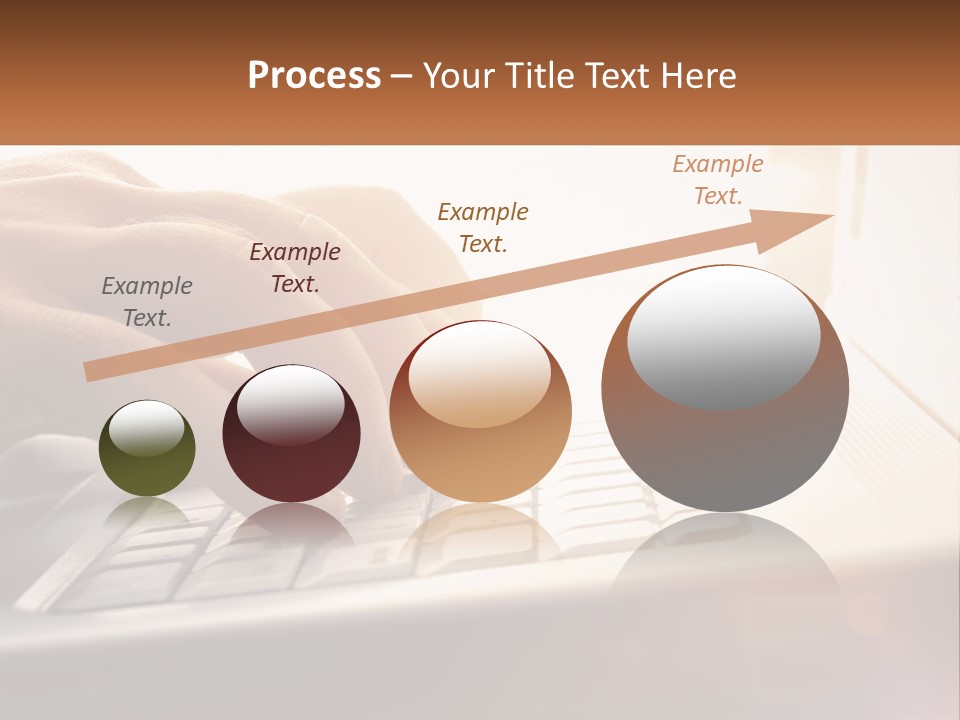 Process – Your Title Text Here

Example Text.

Example Text.

Example Text.

Example Text.